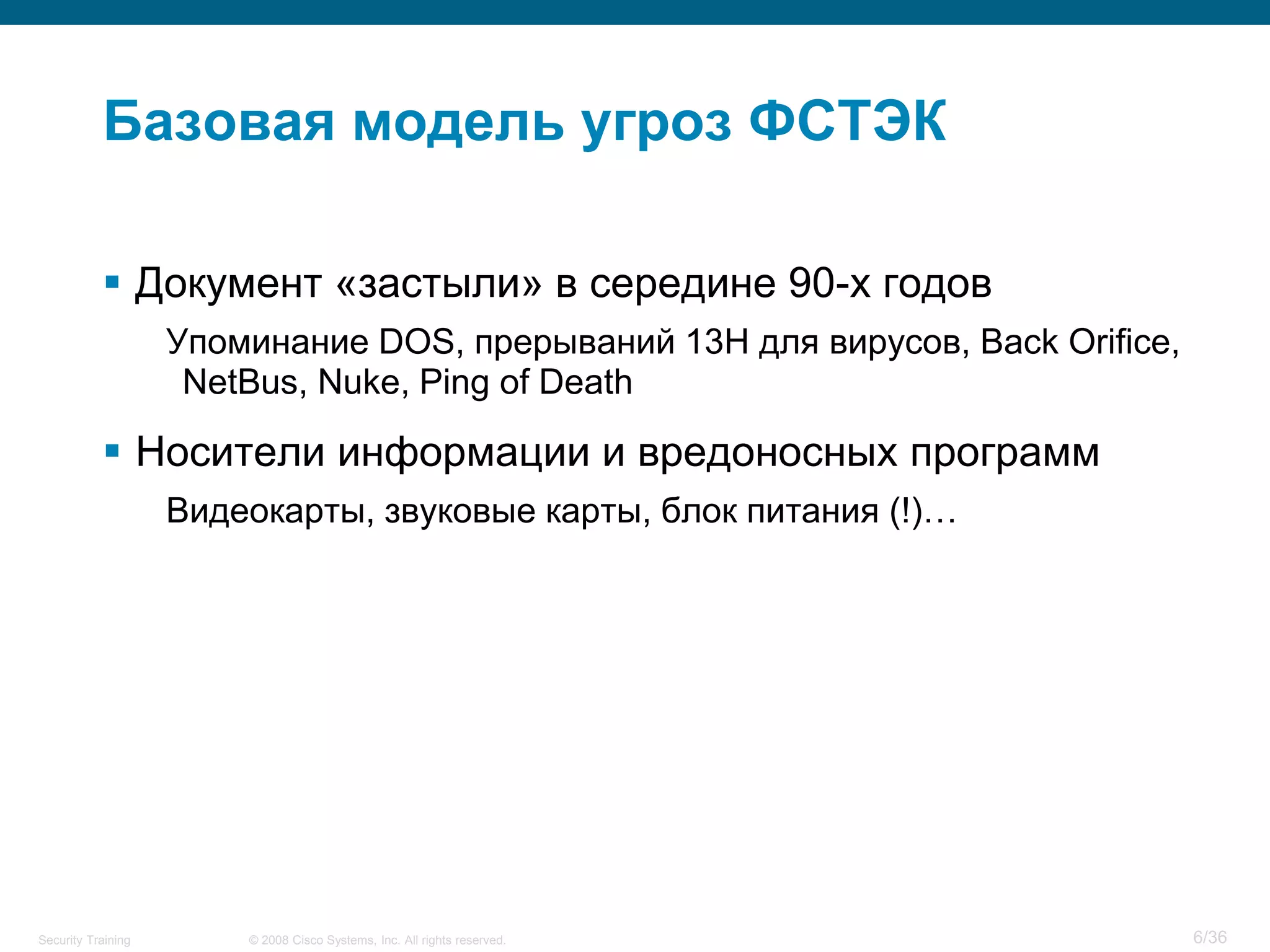 Базовая модель угроз ФСТЭК

▪ Документ «застыли» в середине 90-х годов

Упоминание DOS, прерываний 13H для вирусов, Back Orifice, NetBus, Nuke, Ping of Death

▪ Носители информации и вредоносных программ

Видеокарты, звуковые карты, блок питания (!)…

Security Training © 2008 Cisco Systems, Inc. All rights reserved. 6/36